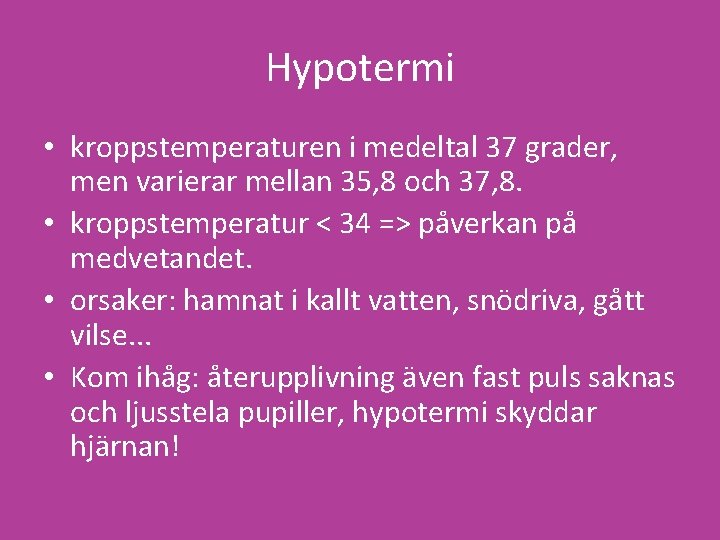 Hypotermi

• kroppstemperaturen i medeltal 37 grader, men varierar mellan 35,8 och 37,8.
• kroppstemperatur < 34 => påverkan på medvetandet.
• orsaker: hamnat i kallt vatten, snödriva, gått vilse...
• Kom ihåg: återupplivning även fast puls saknas och ljusstela pupiller, hypotermi skyddar hjärnan!